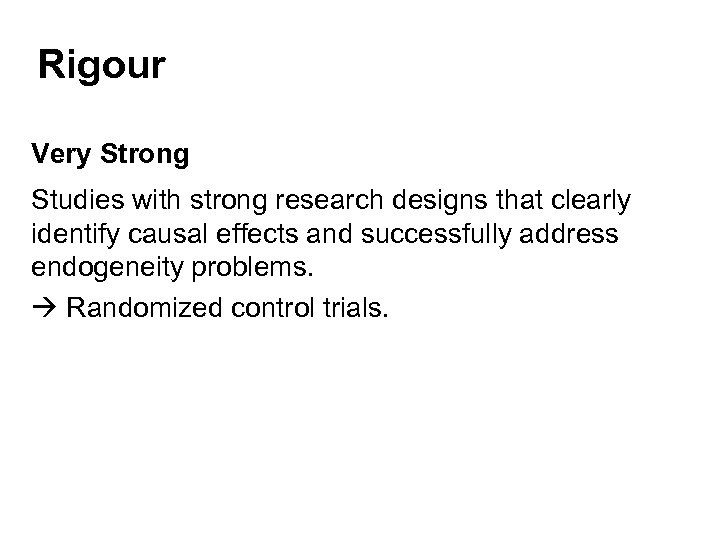 Rigour

Very Strong

Studies with strong research designs that clearly identify causal effects and successfully address endogeneity problems.

→ Randomized control trials.